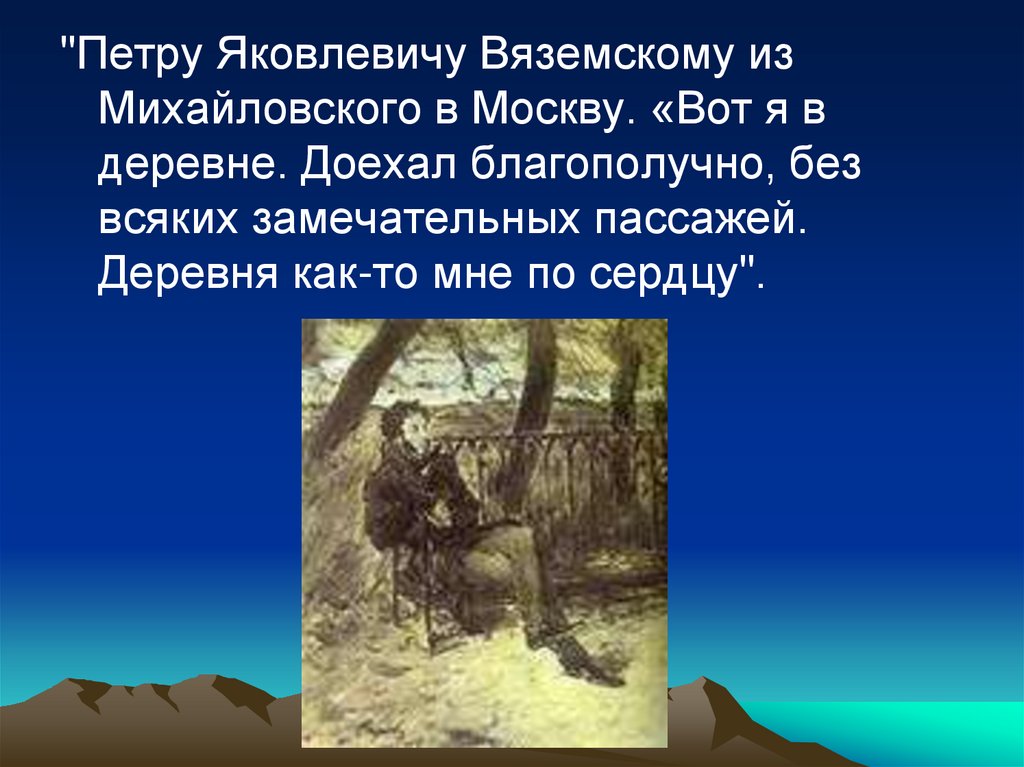 "Петру Яковлевичу Вяземскому из Михайловского в Москву. «Вот я в деревне. Доехал благополучно, без всяких замечательных пассажей. Деревня как-то мне по сердцу".